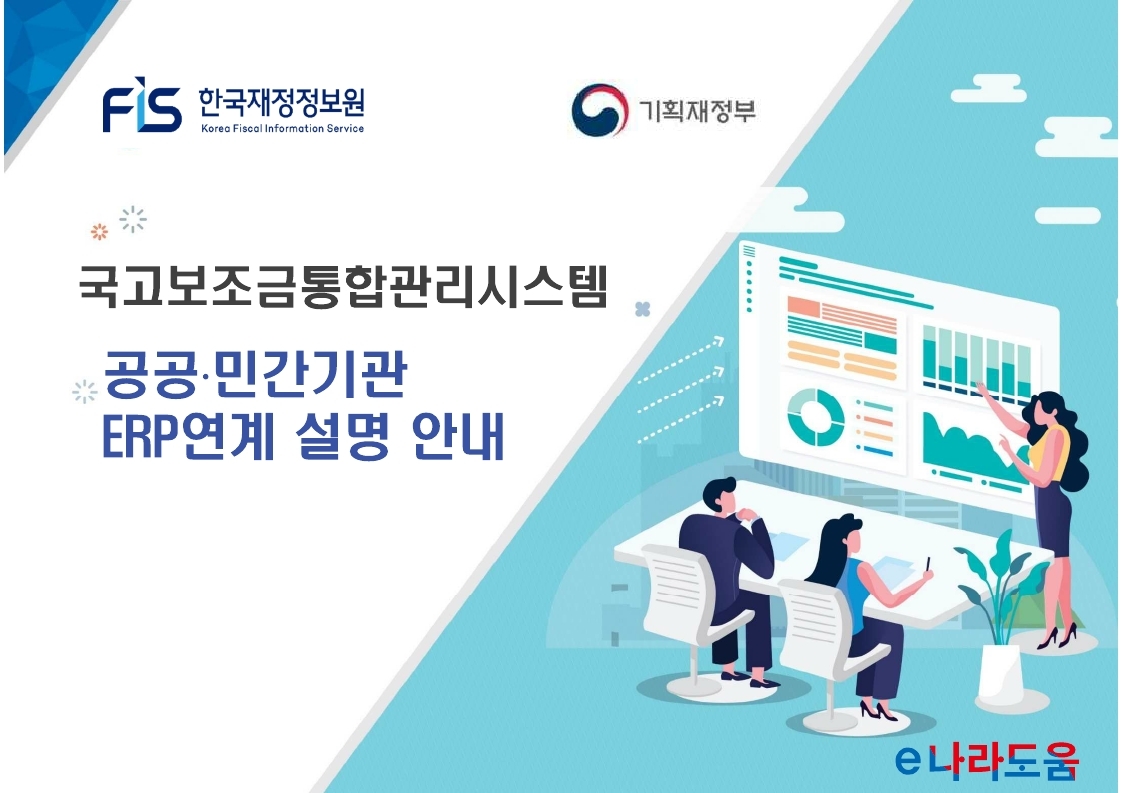 FIS 한국재정정보원
Korea Fiscal Information Service

기획재정부

국고보조금통합관리시스템

공공·민간기관
ERP연계 설명 안내

e나라도움